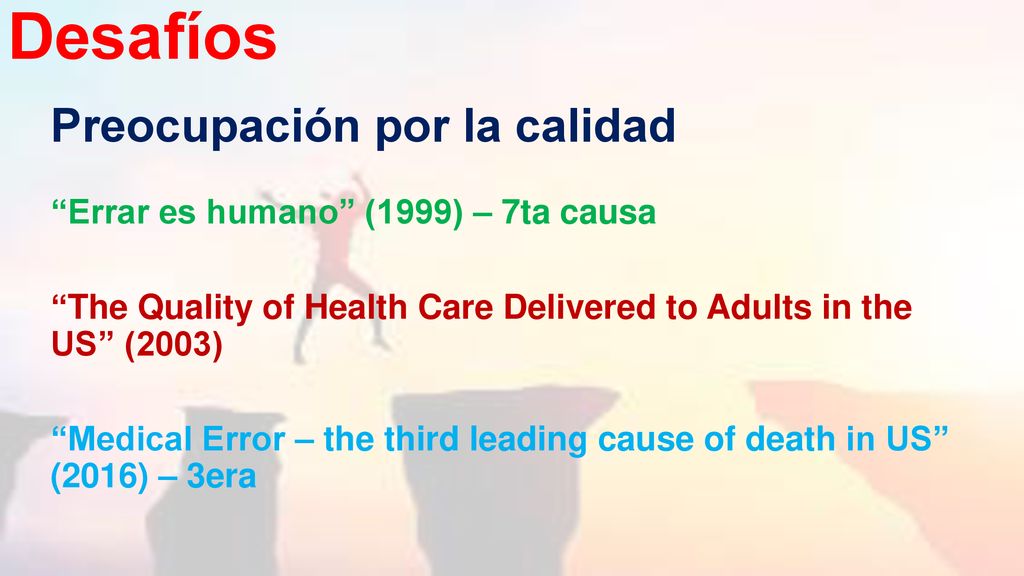 Desafíos

Preocupación por la calidad

“Errar es humano” (1999) – 7ta causa

“The Quality of Health Care Delivered to Adults in the US” (2003)

“Medical Error – the third leading cause of death in US” (2016) – 3era